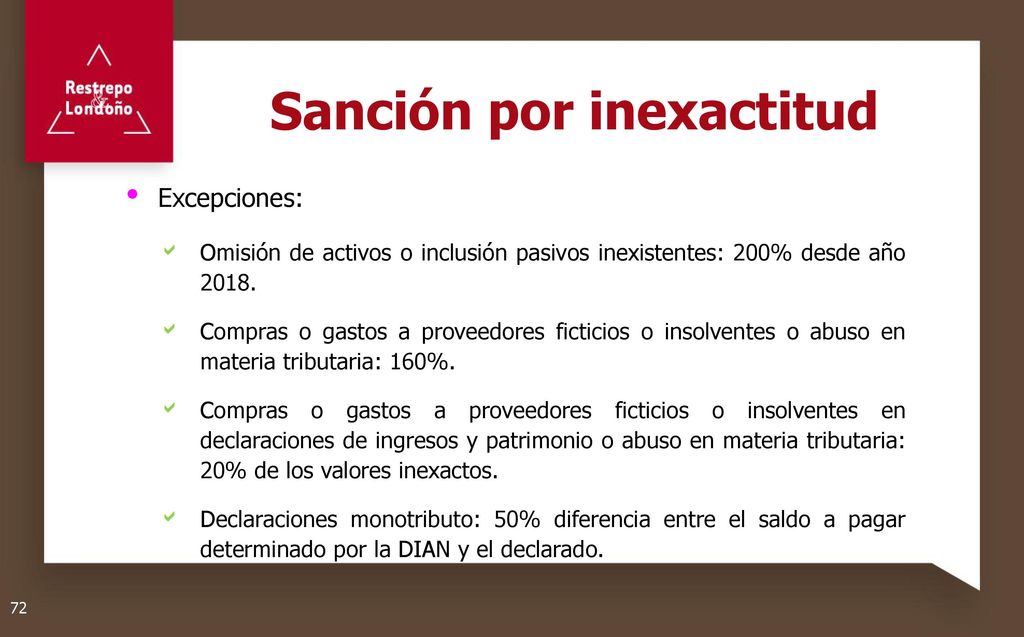 Restrepo & Londoño

Sanción por inexactitud

• Excepciones:

Omisión de activos o inclusión pasivos inexistentes: 200% desde año 2018.

Compras o gastos a proveedores ficticios o insolventes o abuso en materia tributaria: 160%.

Compras o gastos a proveedores ficticios o insolventes en declaraciones de ingresos y patrimonio o abuso en materia tributaria: 20% de los valores inexactos.

Declaraciones monotributo: 50% diferencia entre el saldo a pagar determinado por la DIAN y el declarado.

72